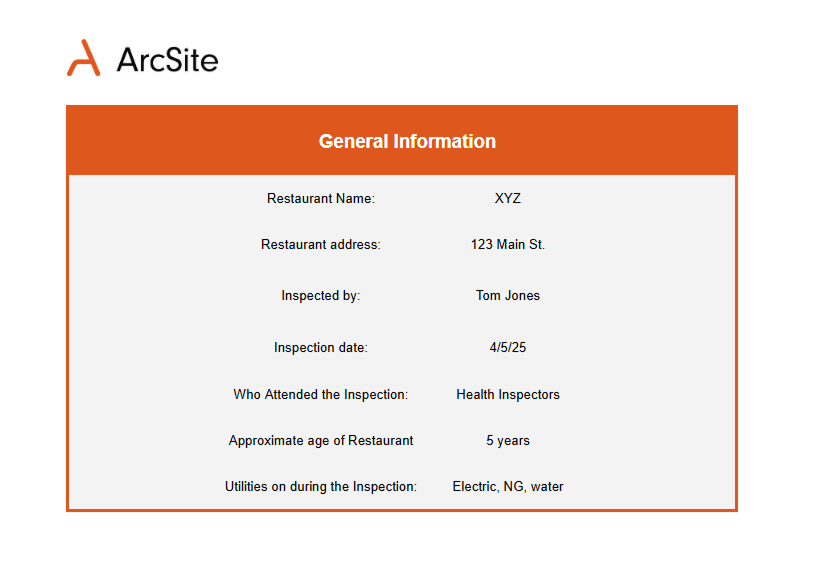 ArcSite

General Information

| | |
|---|---|
| Restaurant Name: | XYZ |
| Restaurant address: | 123 Main St. |
| Inspected by: | Tom Jones |
| Inspection date: | 4/5/25 |
| Who Attended the Inspection: | Health Inspectors |
| Approximate age of Restaurant | 5 years |
| Utilities on during the Inspection: | Electric, NG, water |